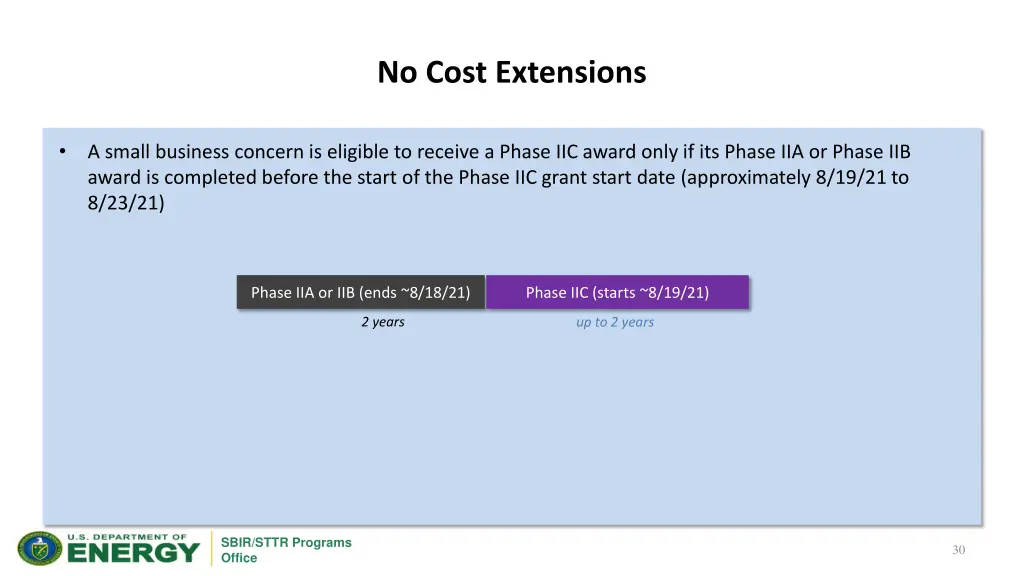 No Cost Extensions

• A small business concern is eligible to receive a Phase IIC award only if its Phase IIA or Phase IIB award is completed before the start of the Phase IIC grant start date (approximately 8/19/21 to 8/23/21)

Phase IIA or IIB (ends ~8/18/21)

Phase IIC (starts ~8/19/21)

2 years

up to 2 years

U.S. DEPARTMENT OF ENERGY

SBIR/STTR Programs Office

30